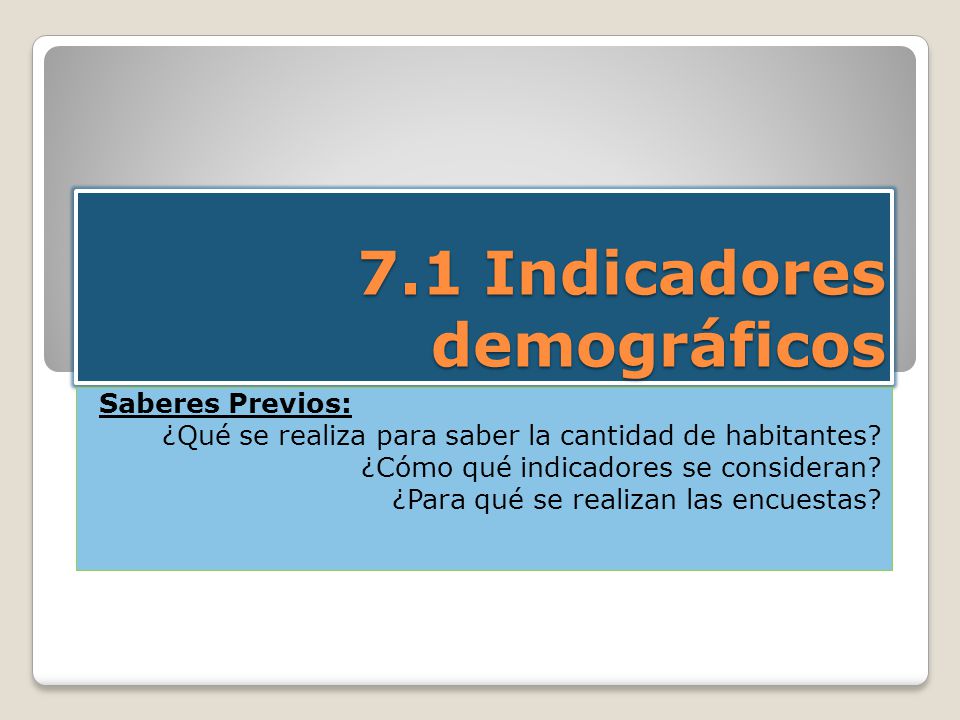 7.1 Indicadores demográficos

Saberes Previos:
¿Qué se realiza para saber la cantidad de habitantes?
¿Cómo qué indicadores se consideran?
¿Para qué se realizan las encuestas?